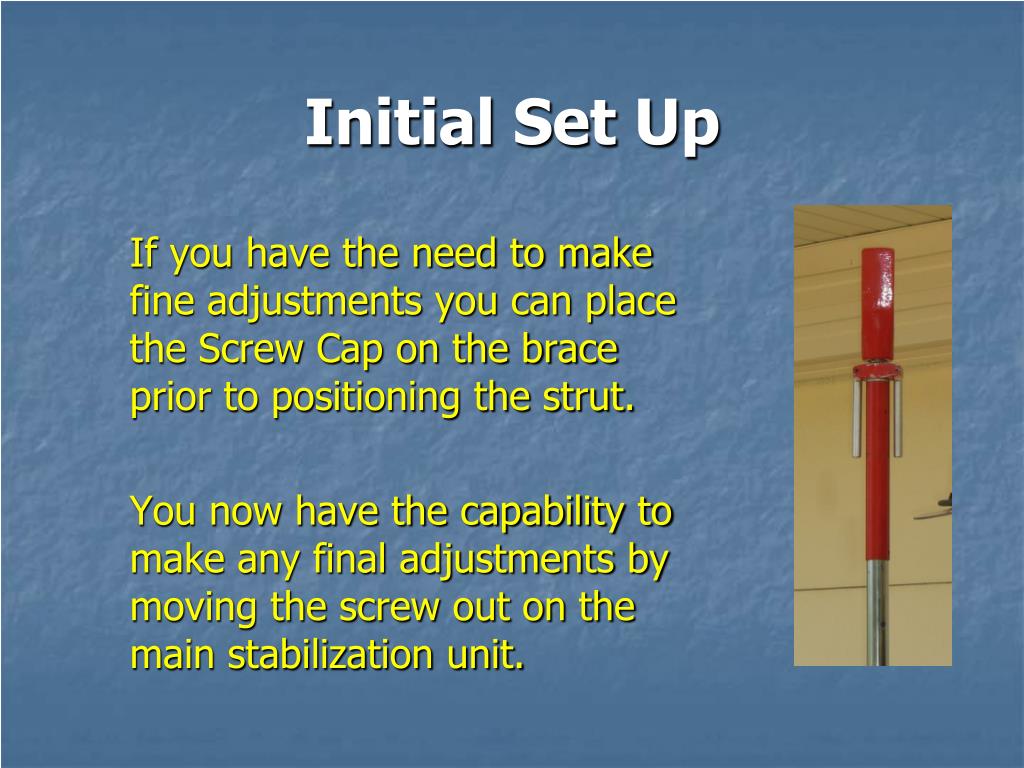 Initial Set Up

If you have the need to make fine adjustments you can place the Screw Cap on the brace prior to positioning the strut.

You now have the capability to make any final adjustments by moving the screw out on the main stabilization unit.